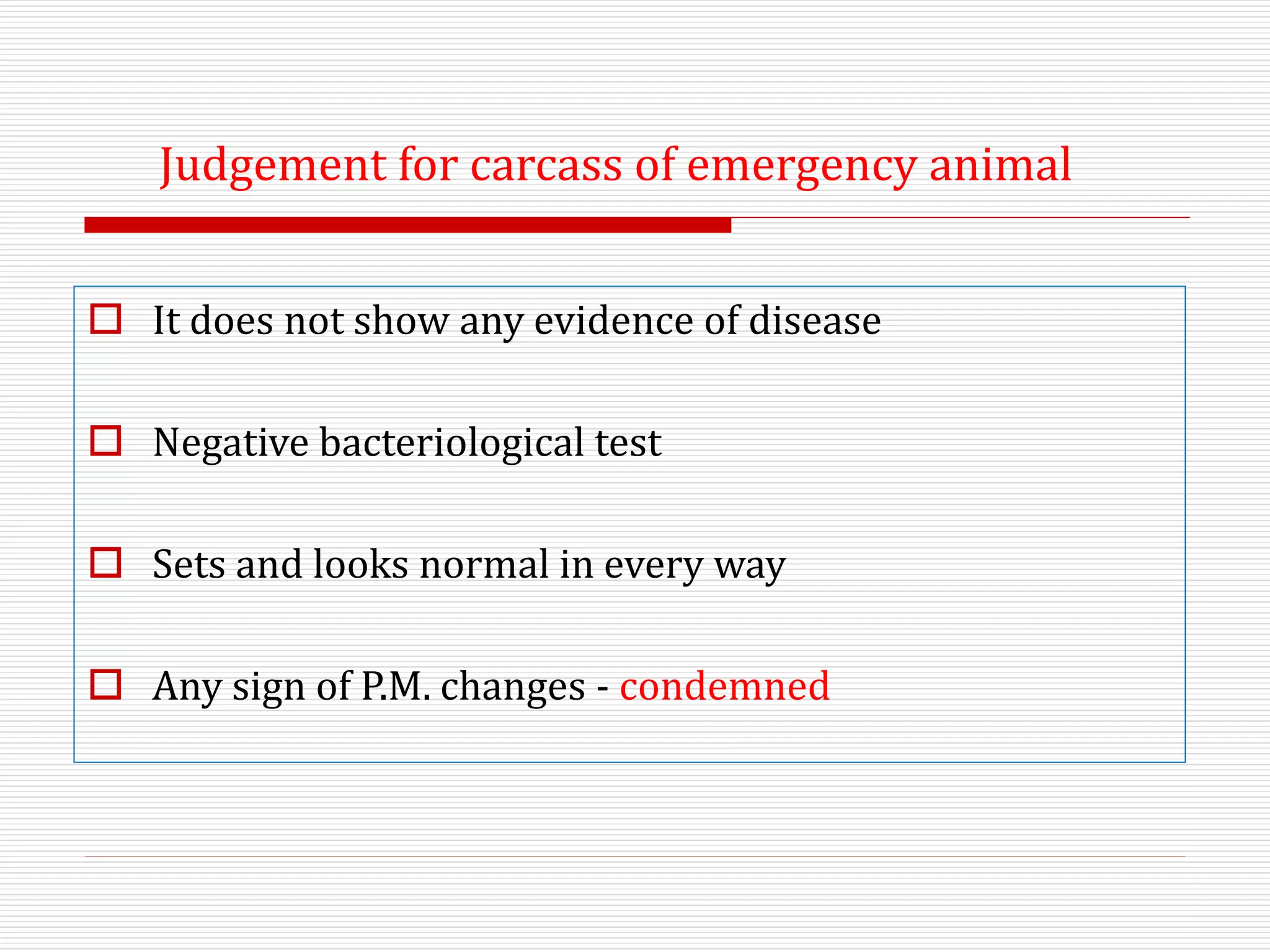 Judgement for carcass of emergency animal

It does not show any evidence of disease

Negative bacteriological test

Sets and looks normal in every way

Any sign of P.M. changes - condemned